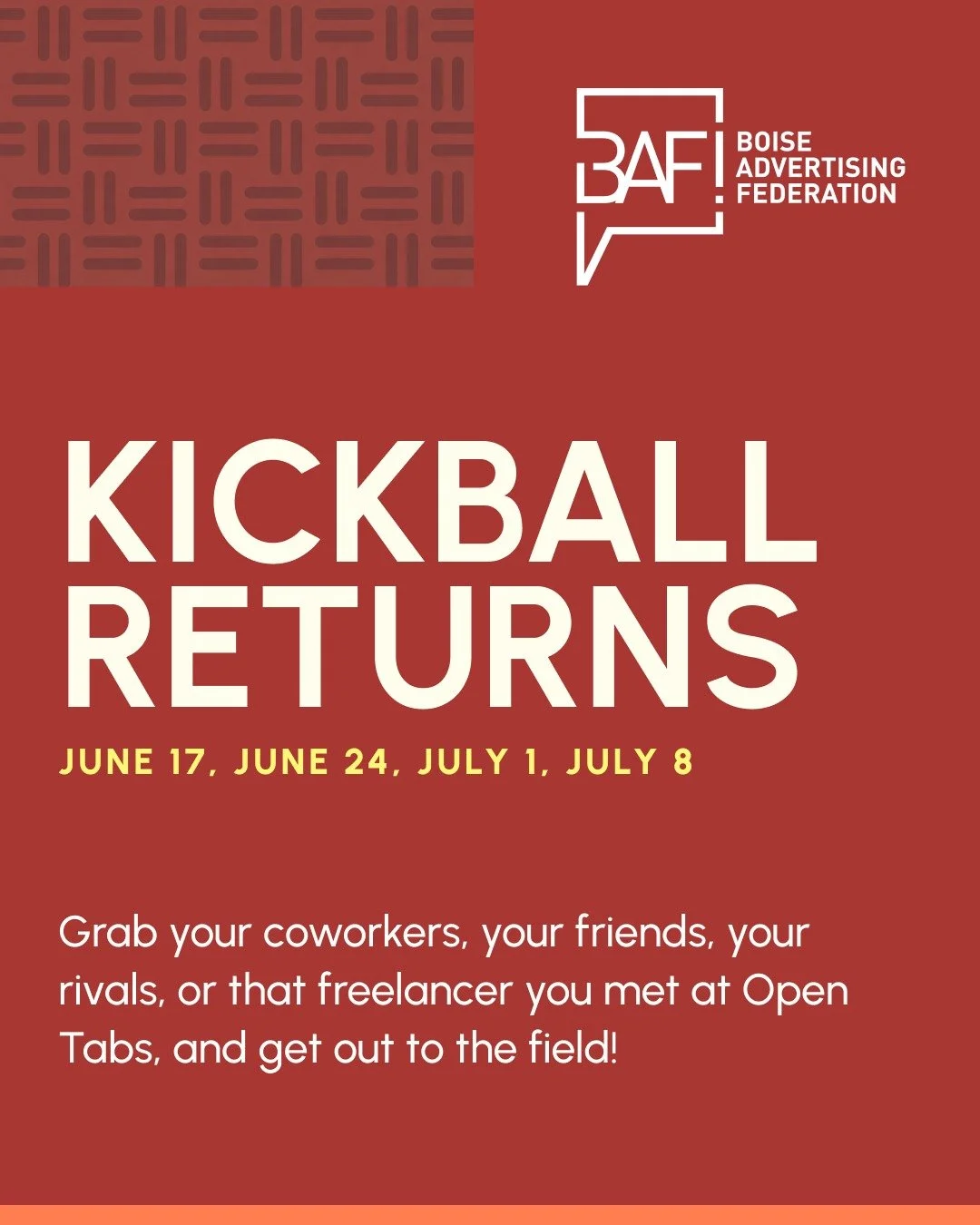 BAF!
BOISE
ADVERTISING
FEDERATION

KICKBALL RETURNS

JUNE 17, JUNE 24, JULY 1, JULY 8

Grab your coworkers, your friends, your rivals, or that freelancer you met at Open Tabs, and get out to the field!